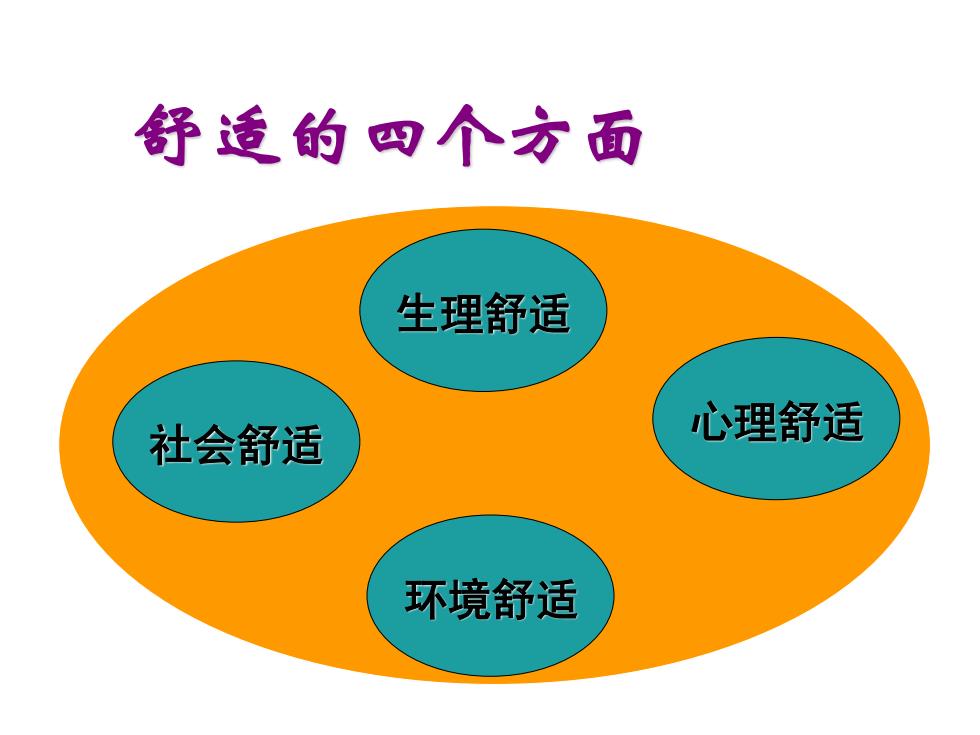 舒适的四个方面

生理舒适

社会舒适

心理舒适

环境舒适